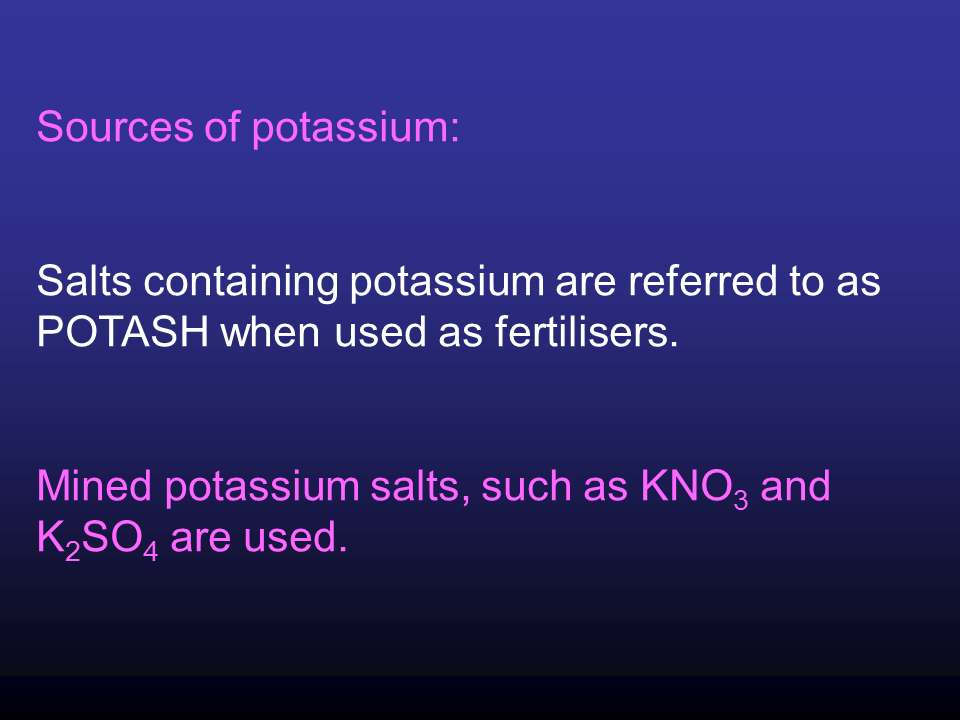 Sources of potassium:

Salts containing potassium are referred to as POTASH when used as fertilisers.

Mined potassium salts, such as $KNO_3$ and $K_2SO_4$ are used.